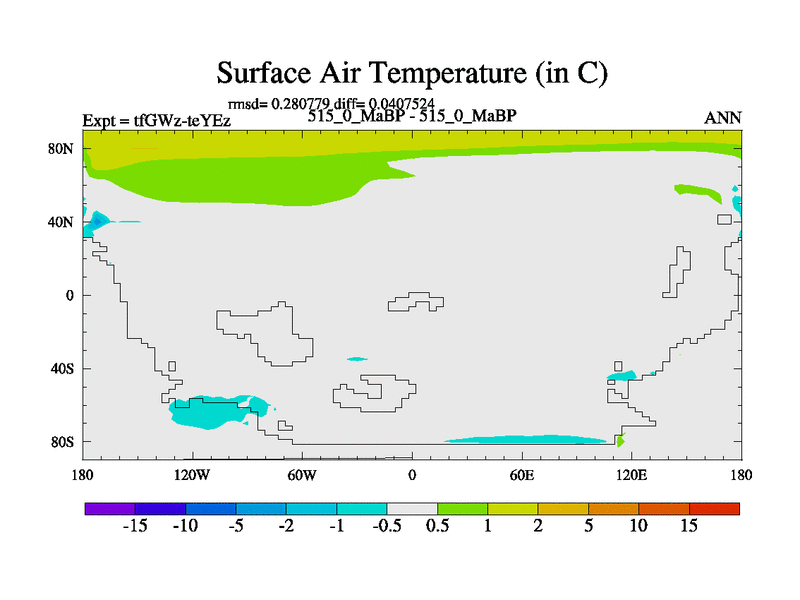 Surface Air Temperature (in C)

rmsd= 0.280779 diff= 0.0407524

Expt = tfGWz-teYEz

515_0_MaBP - 515_0_MaBP

ANN

80N

40N

0

40S

80S

180

120W

60W

0

60E

120E

180

-15 -10 -5 -2 -1 -0.5 0.5 1 2 5 10 15